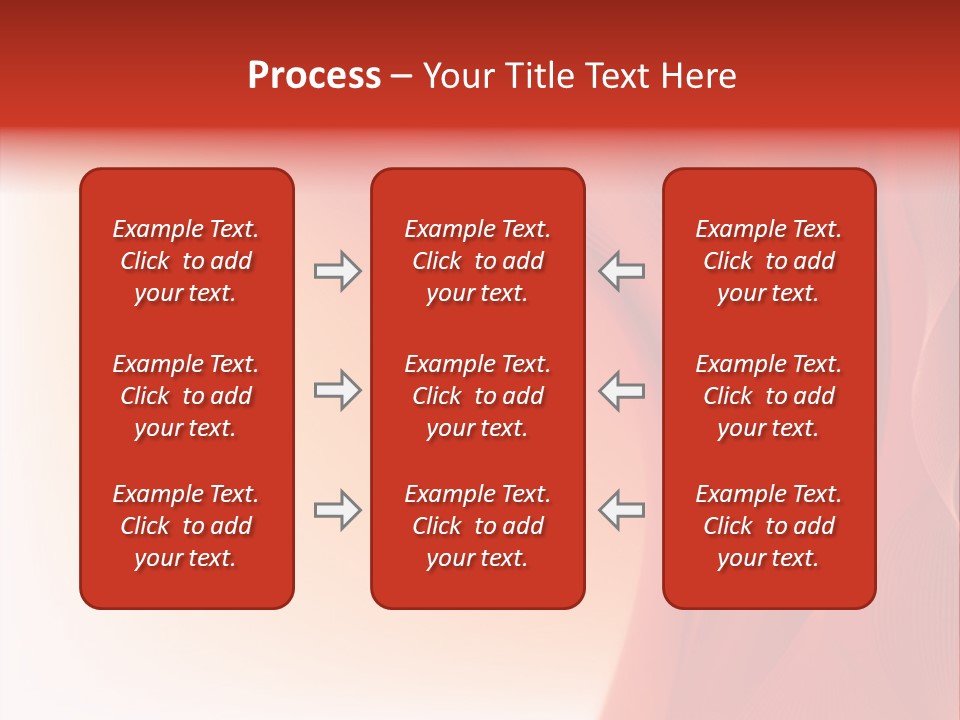 Process – Your Title Text Here

Example Text. Click to add your text.

Example Text. Click to add your text.

Example Text. Click to add your text.

Example Text. Click to add your text.

Example Text. Click to add your text.

Example Text. Click to add your text.

Example Text. Click to add your text.

Example Text. Click to add your text.

Example Text. Click to add your text.